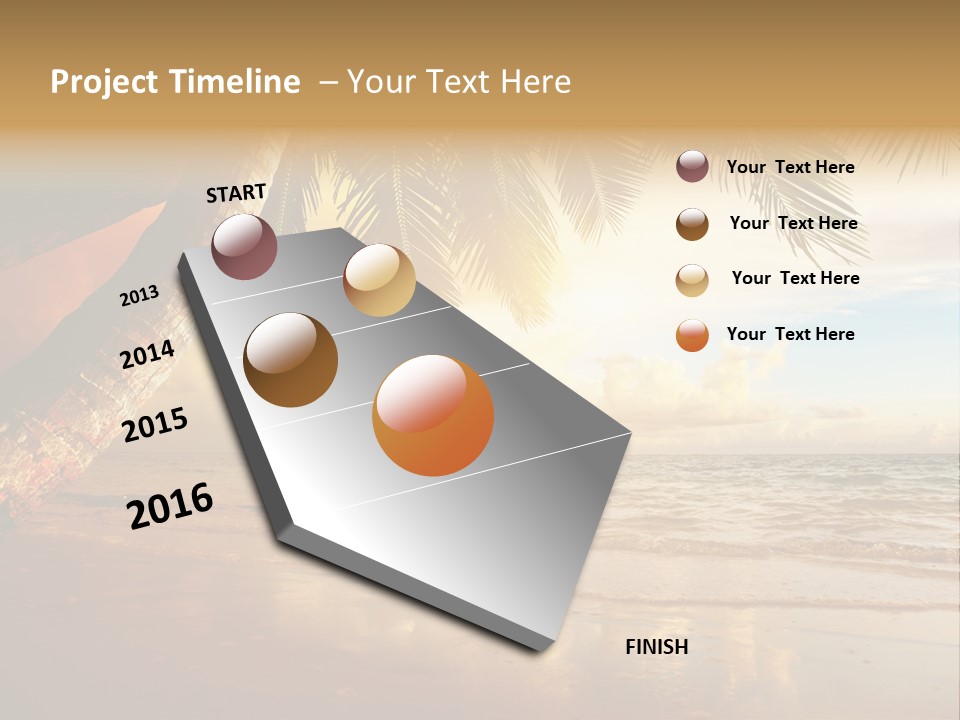 Project Timeline – Your Text Here

START

2013

2014

2015

2016

FINISH

Your Text Here

Your Text Here

Your Text Here

Your Text Here